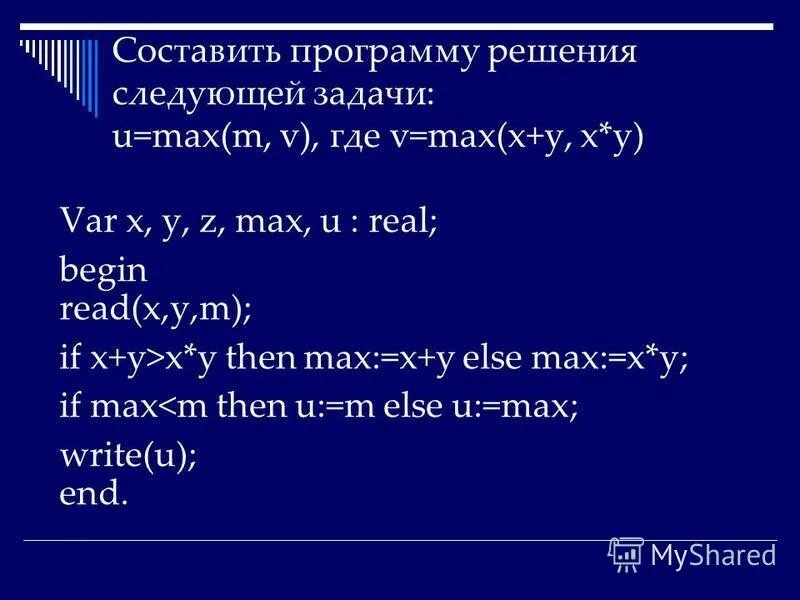 Составить программу решения следующей задачи: u=max(m, v), где v=max(x+y, x*y)

Var x, y, z, max, u : real;
begin
read(x,y,m);
if x+y>x*y then max:=x+y else max:=x*y;
if max<m then u:=m else u:=max;
write(u);
end.

MyShared